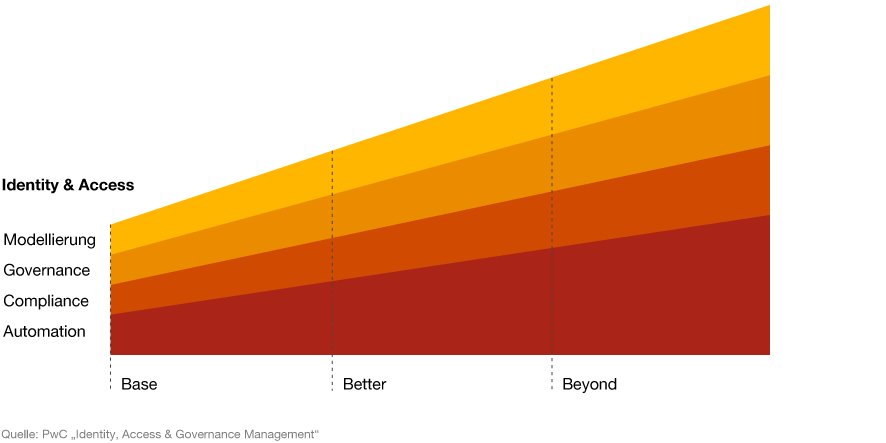 Identity & Access

Modellierung
Governance
Compliance
Automation

Base
Better
Beyond

Quelle: PwC „Identity, Access & Governance Management“